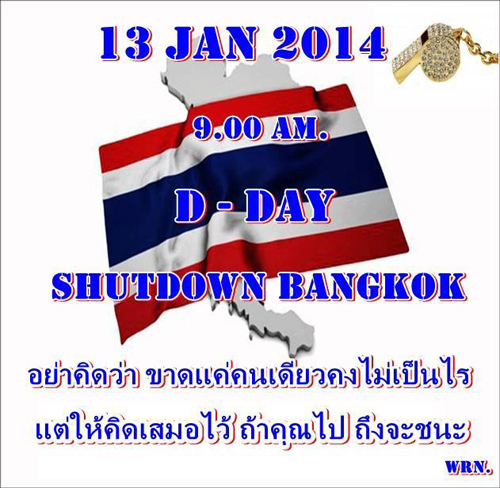 13 JAN 2014

9.00 AM.

D - DAY

SHUTDOWN BANGKOK

อย่าคิดว่า ขาดแค่คนเดียวคงไม่เป็นไร

แต่ให้คิดเสมอไว้ ถ้าคุณไป ถึงจะชนะ

WRN.